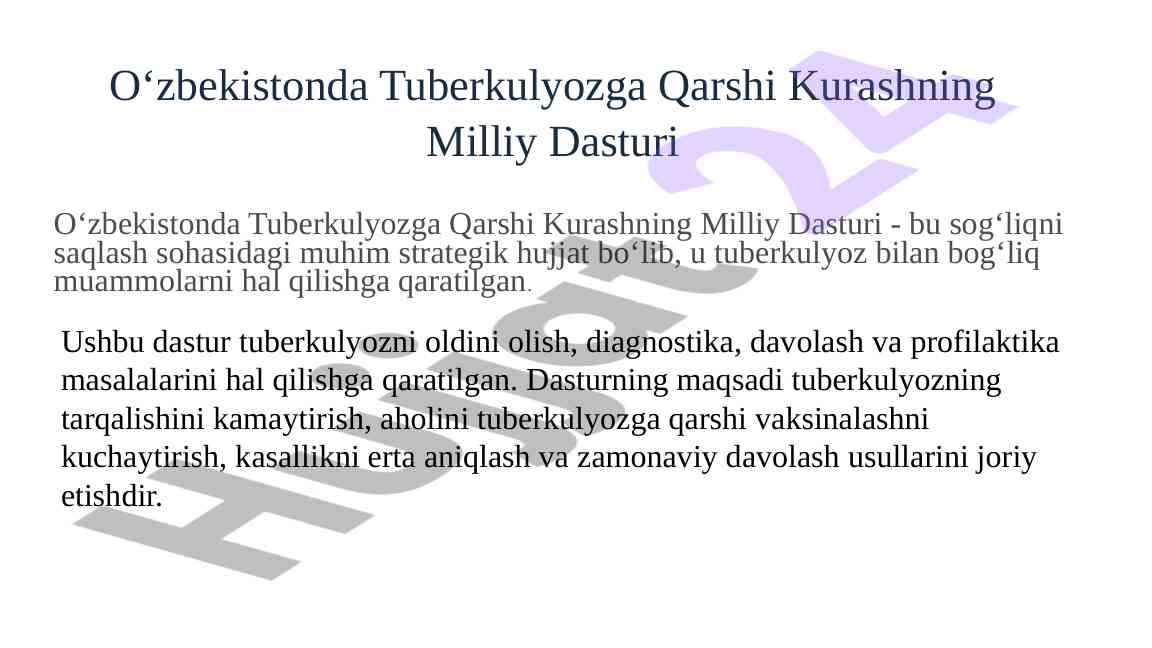 O‘zbekistonda Tuberkulyozga Qarshi Kurashning Milliy Dasturi

O‘zbekistonda Tuberkulyozga Qarshi Kurashning Milliy Dasturi - bu sog‘liqni saqlash sohasidagi muhim strategik hujjat bo‘lib, u tuberkulyoz bilan bog‘liq muammolarni hal qilishga qaratilgan.

Ushbu dastur tuberkulyozni oldini olish, diagnostika, davolash va profilaktika masalalarini hal qilishga qaratilgan. Dasturning maqsadi tuberkulyozning tarqalishini kamaytirish, aholini tuberkulyozga qarshi vaksinalashni kuchaytirish, kasallikni erta aniqlash va zamonaviy davolash usullarini joriy etishdir.

Hujjat24